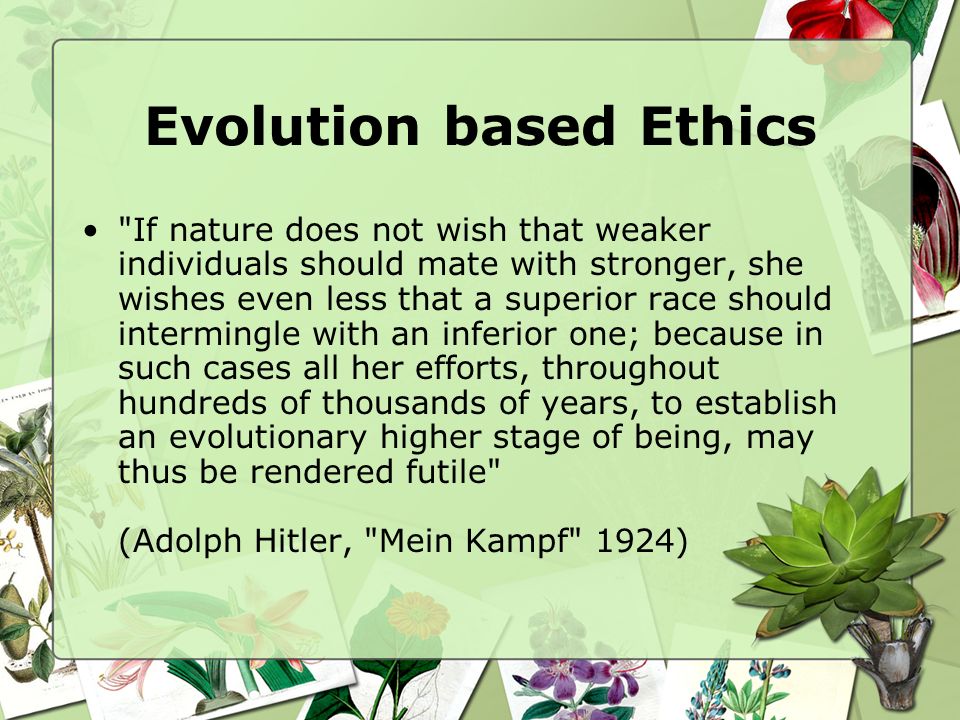 Evolution based Ethics

• "If nature does not wish that weaker individuals should mate with stronger, she wishes even less that a superior race should intermingle with an inferior one; because in such cases all her efforts, throughout hundreds of thousands of years, to establish an evolutionary higher stage of being, may thus be rendered futile"

(Adolph Hitler, "Mein Kampf" 1924)